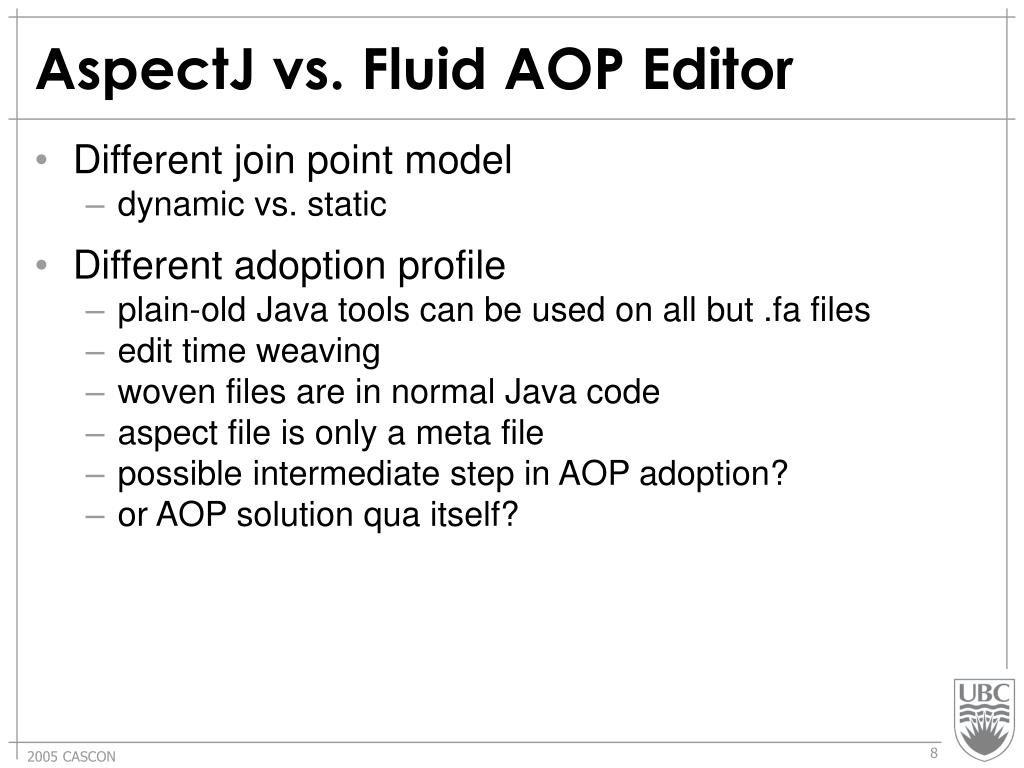 AspectJ vs. Fluid AOP Editor

• Different join point model
– dynamic vs. static

• Different adoption profile
– plain-old Java tools can be used on all but .fa files
– edit time weaving
– woven files are in normal Java code
– aspect file is only a meta file
– possible intermediate step in AOP adoption?
– or AOP solution qua itself?

UBC

2005 CASCON

8